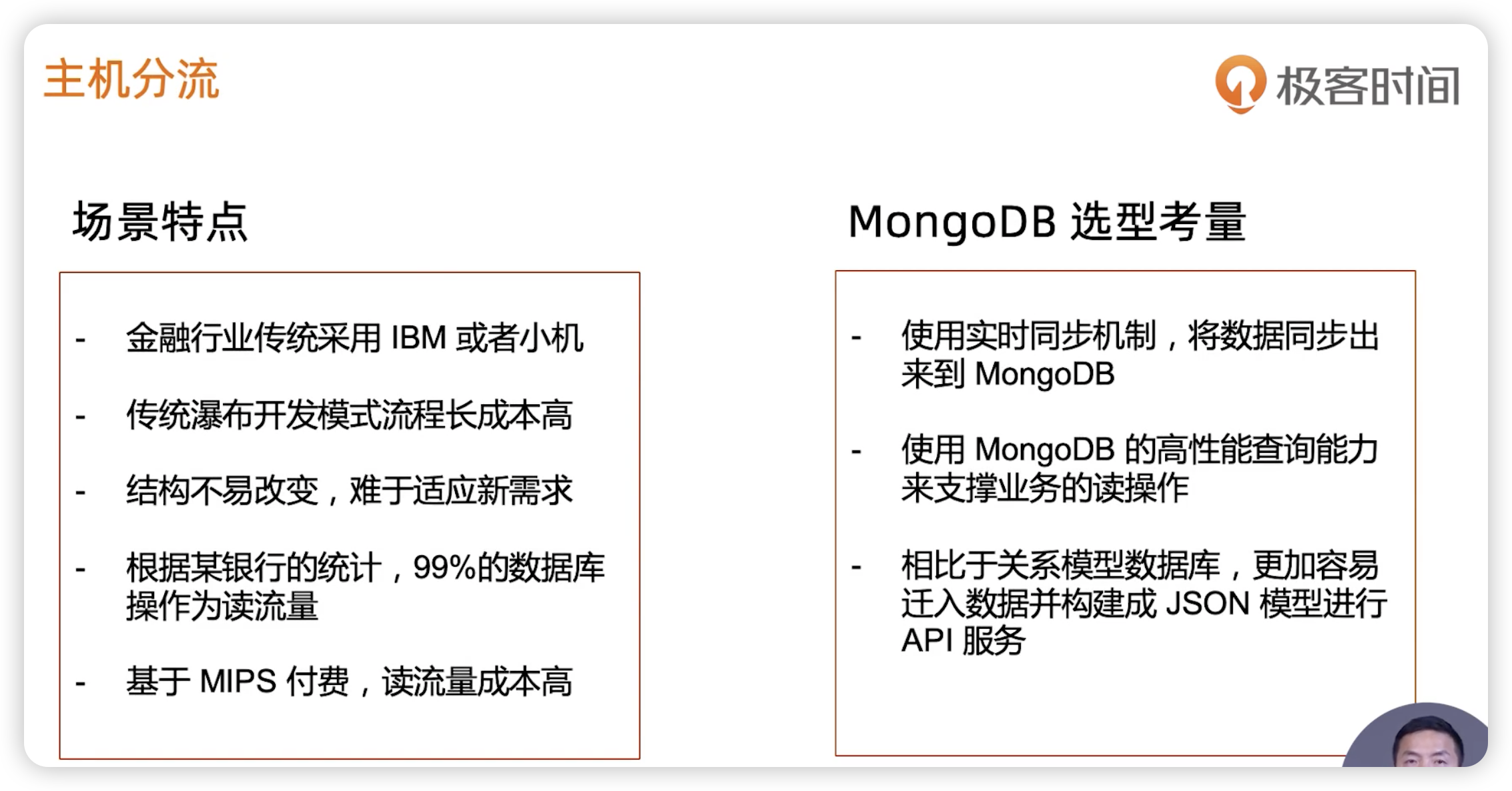 主机分流

极客时间

场景特点

- 金融行业传统采用 IBM 或者小机

- 传统瀑布开发模式流程长成本高

- 结构不易改变，难于适应新需求

- 根据某银行的统计，99%的数据库操作为读流量

- 基于 MIPS 付费，读流量成本高

MongoDB 选型考量

- 使用实时同步机制，将数据同步出来到 MongoDB

- 使用 MongoDB 的高性能查询能力来支撑业务的读操作

- 相比于关系模型数据库，更加容易迁入数据并构建成 JSON 模型进行 API 服务